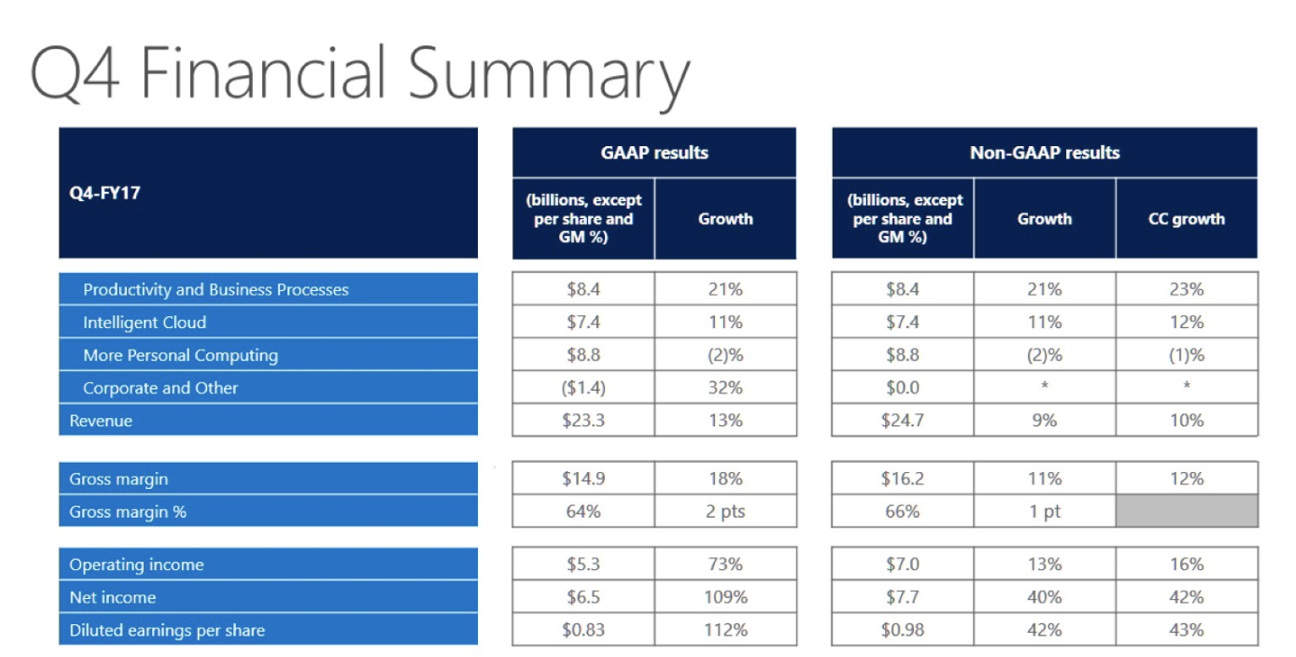 Q4 Financial Summary

| Q4-FY17 | GAAP results (billions, except per share and GM %) | GAAP results Growth | Non-GAAP results (billions, except per share and GM %) | Non-GAAP results Growth | Non-GAAP results CC growth |
|---|---|---|---|---|---|
| Productivity and Business Processes | $8.4 | 21% | $8.4 | 21% | 23% |
| Intelligent Cloud | $7.4 | 11% | $7.4 | 11% | 12% |
| More Personal Computing | $8.8 | (2)% | $8.8 | (2)% | (1)% |
| Corporate and Other | ($1.4) | 32% | $0.0 | * | * |
| Revenue | $23.3 | 13% | $24.7 | 9% | 10% |
| Gross margin | $14.9 | 18% | $16.2 | 11% | 12% |
| Gross margin % | 64% | 2 pts | 66% | 1 pt | |
| Operating income | $5.3 | 73% | $7.0 | 13% | 16% |
| Net income | $6.5 | 109% | $7.7 | 40% | 42% |
| Diluted earnings per share | $0.83 | 112% | $0.98 | 42% | 43% |